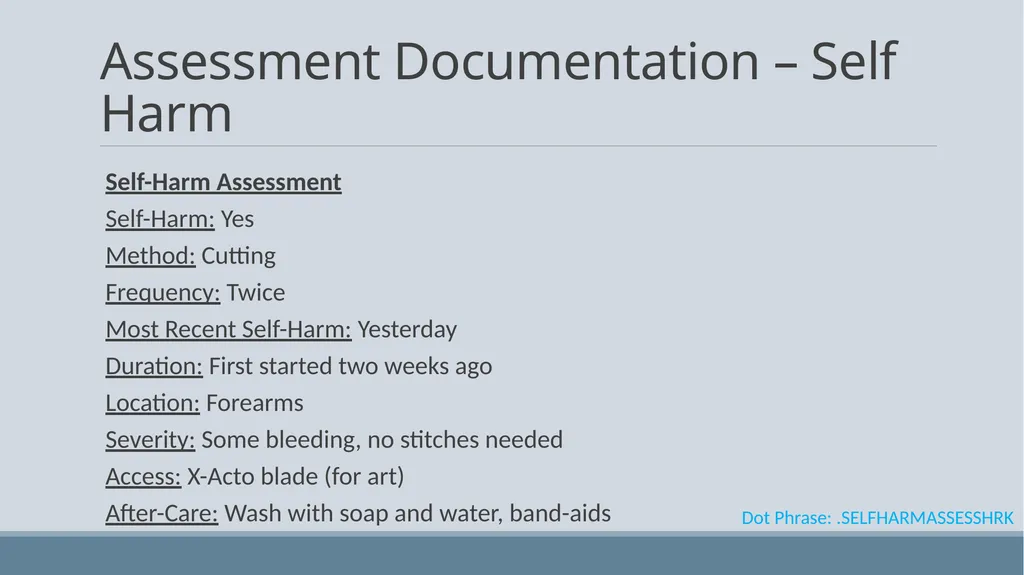 Assessment Documentation – Self Harm

Self-Harm Assessment
Self-Harm: Yes
Method: Cutting
Frequency: Twice
Most Recent Self-Harm: Yesterday
Duration: First started two weeks ago
Location: Forearms
Severity: Some bleeding, no stitches needed
Access: X-Acto blade (for art)
After-Care: Wash with soap and water, band-aids

Dot Phrase: .SELFHARMASSESSHRK